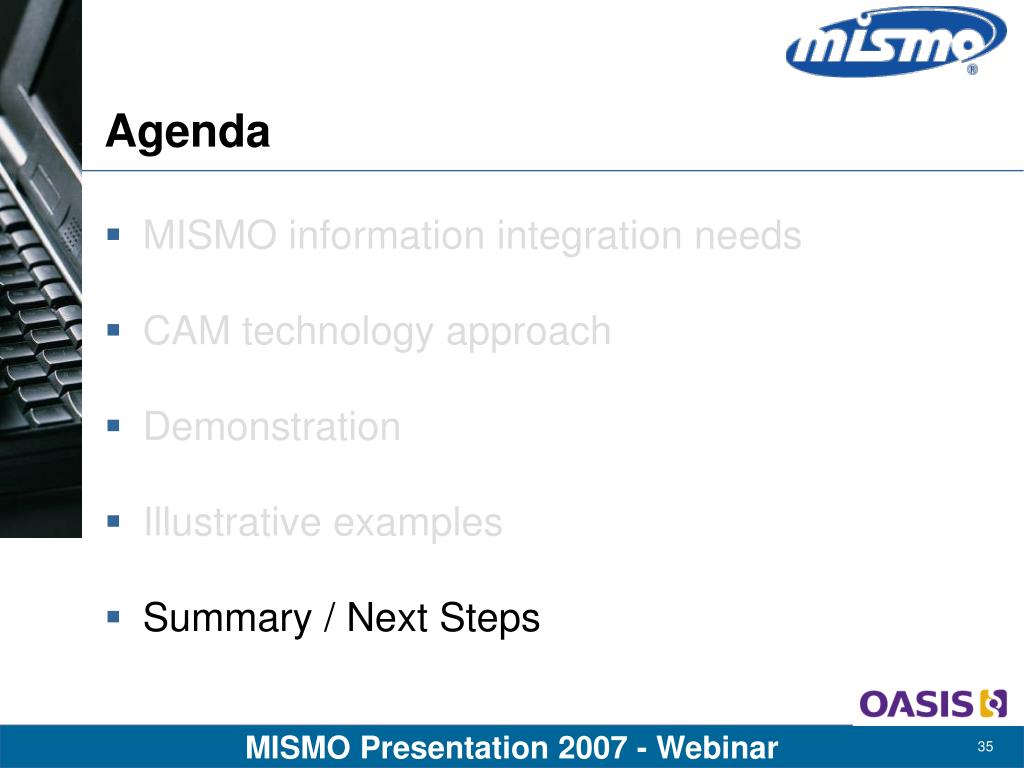 mismo®

Agenda

- MISMO information integration needs
- CAM technology approach
- Demonstration
- Illustrative examples
- Summary / Next Steps

OASIS

MISMO Presentation 2007 - Webinar

35